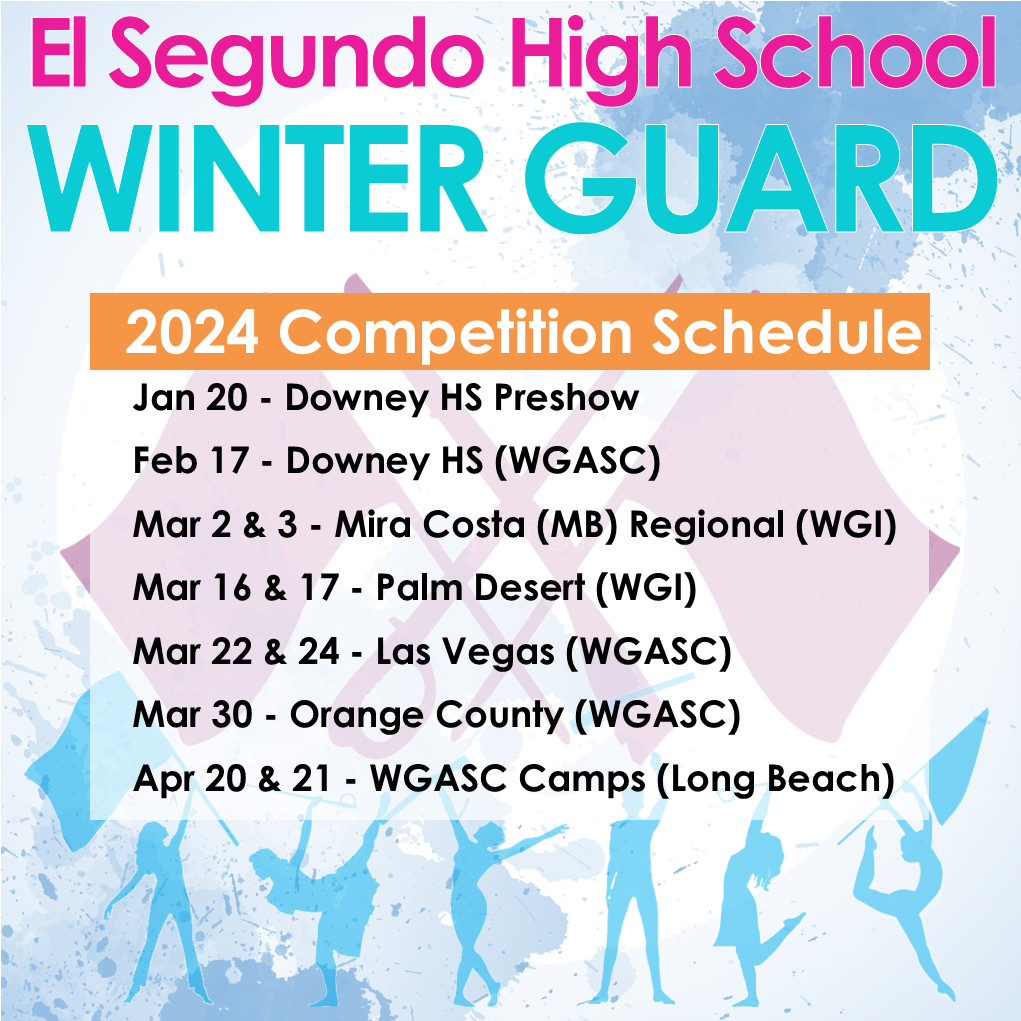 El Segundo High School
WINTER GUARD

2024 Competition Schedule

Jan 20 - Downey HS Preshow
Feb 17 - Downey HS (WGASC)
Mar 2 & 3 - Mira Costa (MB) Regional (WGI)
Mar 16 & 17 - Palm Desert (WGI)
Mar 22 & 24 - Las Vegas (WGASC)
Mar 30 - Orange County (WGASC)
Apr 20 & 21 - WGASC Camps (Long Beach)